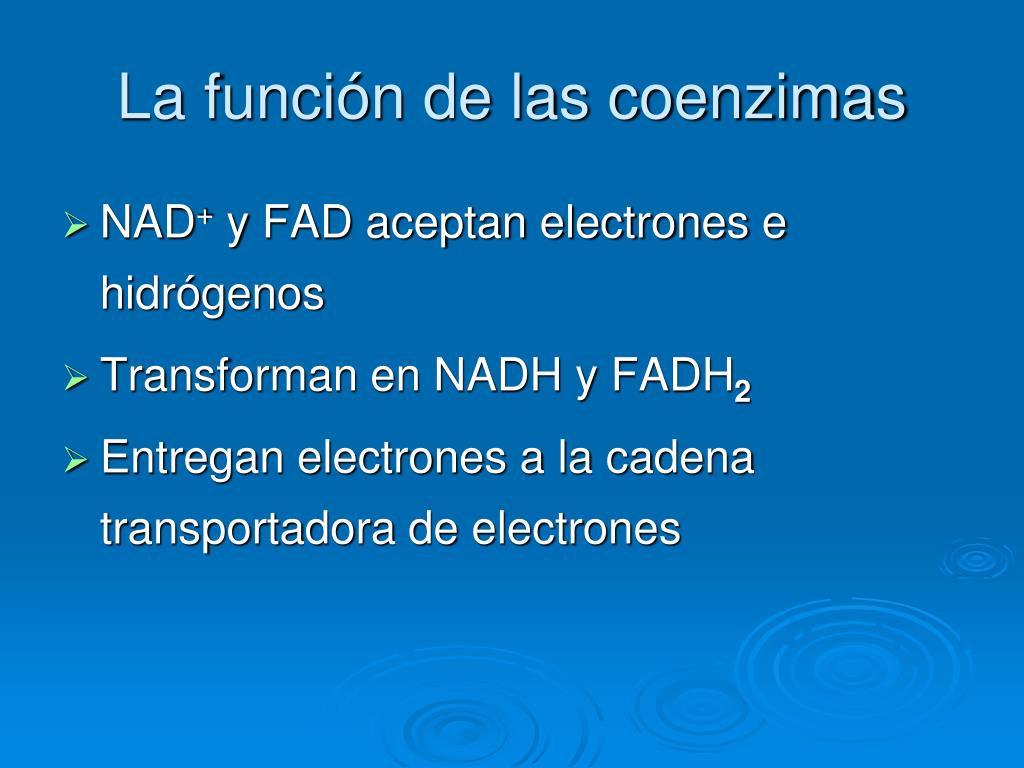 La función de las coenzimas

➢ $NAD^+$ y FAD aceptan electrones e hidrógenos

➢ Transforman en NADH y $FADH_2$

➢ Entregan electrones a la cadena transportadora de electrones